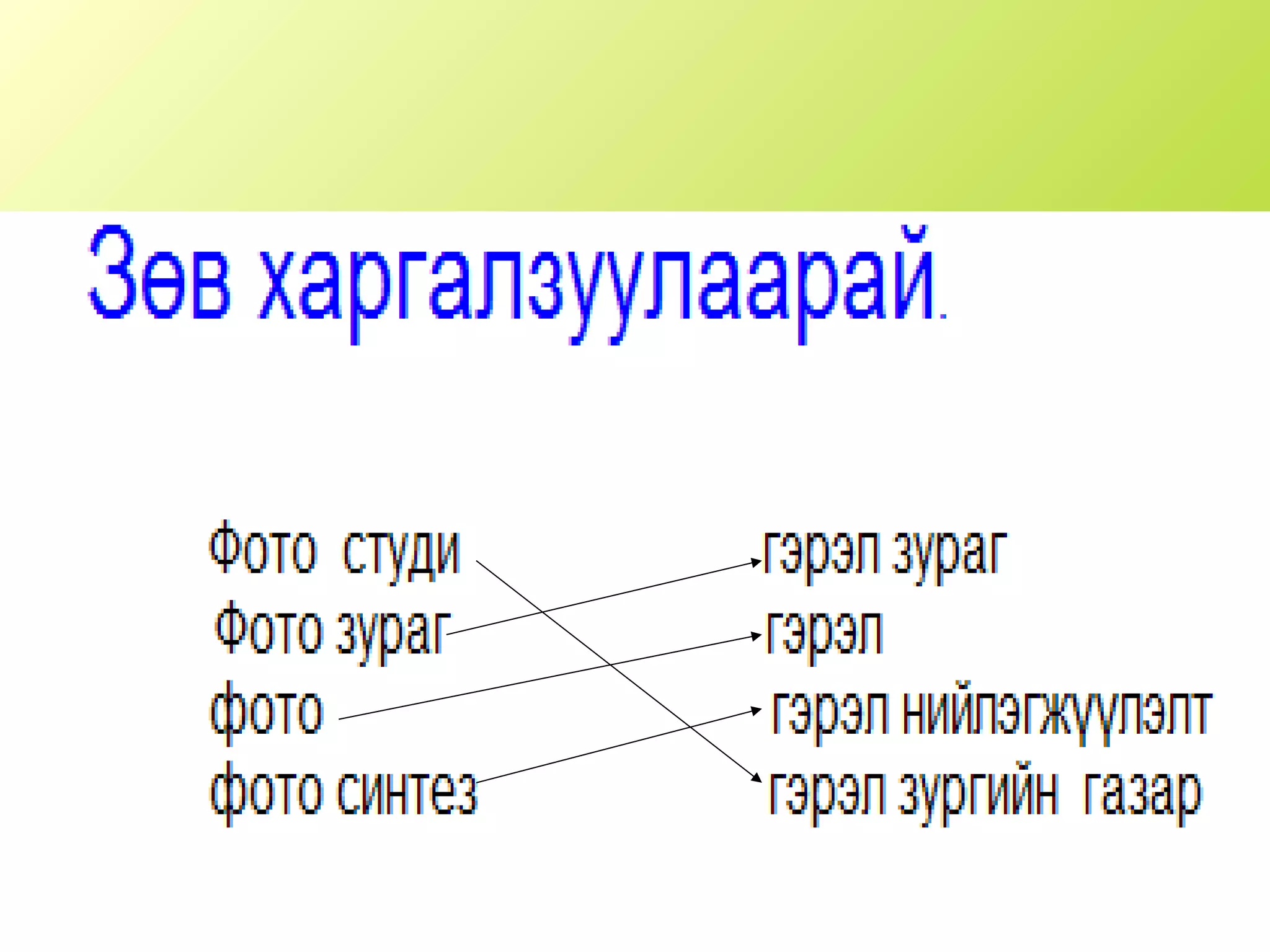 Зөв харгалзуулаарай.

Фото студи
Фото зураг
фото
фото синтез

гэрэл зураг
гэрэл
гэрэл нийлэгжүүлэлт
гэрэл зургийн газар